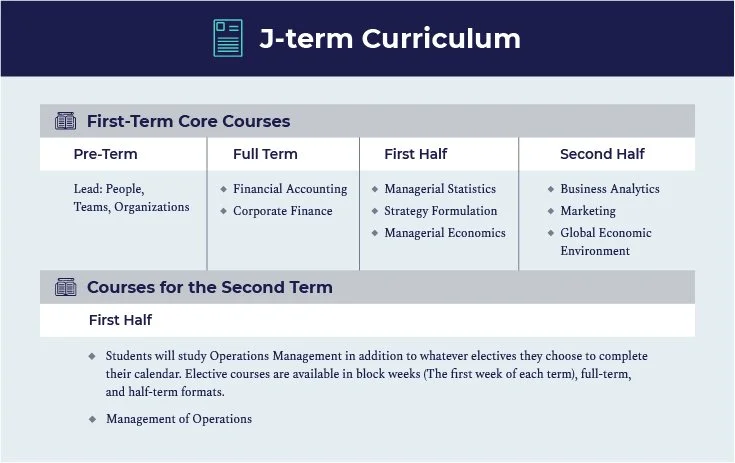 J-term Curriculum

First-Term Core Courses

| Pre-Term | Full Term | First Half | Second Half |
|---|---|---|---|
| Lead: People, Teams, Organizations | Financial Accounting<br>Corporate Finance | Managerial Statistics<br>Strategy Formulation<br>Managerial Economics | Business Analytics<br>Marketing<br>Global Economic Environment |

Courses for the Second Term

First Half

Students will study Operations Management in addition to whatever electives they choose to complete their calendar. Elective courses are available in block weeks (The first week of each term), full-term, and half-term formats.

Management of Operations